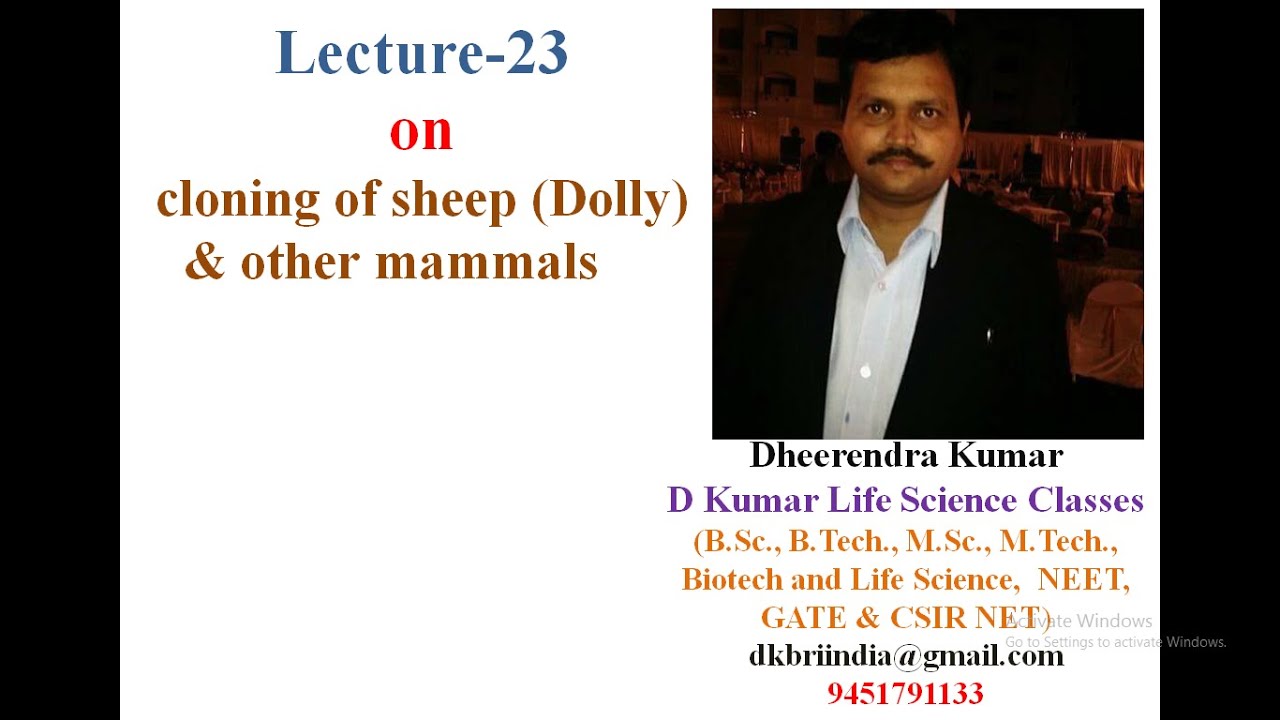 Lecture-23
on
cloning of sheep (Dolly) & other mammals

Dheerendra Kumar
D Kumar Life Science Classes
(B.Sc., B.Tech., M.Sc., M.Tech., Biotech and Life Science, NEET, GATE & CSIR NET)
dkbriindia@gmail.com
9451791133

Activate Windows
Go to Settings to activate Windows.